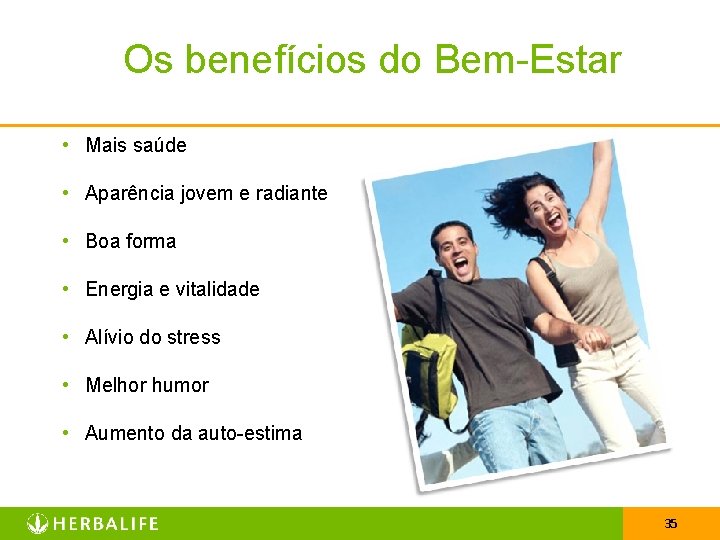 Os benefícios do Bem-Estar

• Mais saúde
• Aparência jovem e radiante
• Boa forma
• Energia e vitalidade
• Alívio do stress
• Melhor humor
• Aumento da auto-estima

HERBALIFE

35